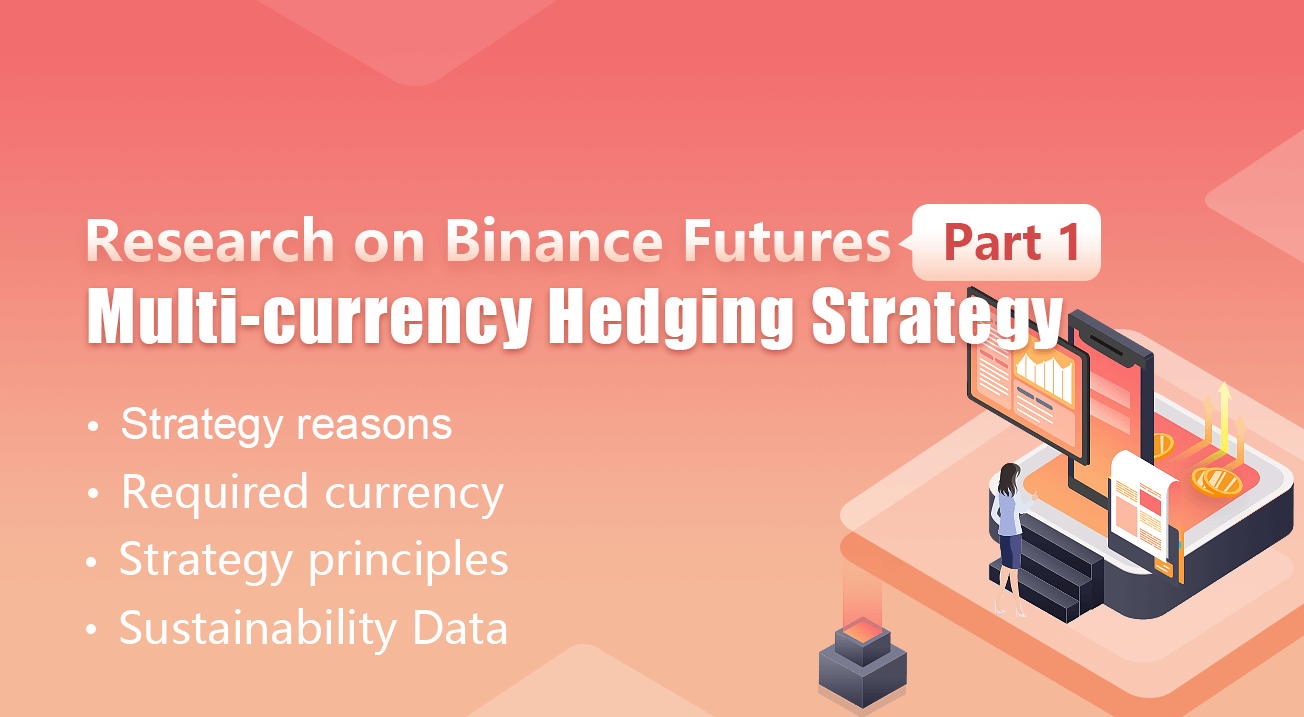 Research on Binance Futures Part 1
Multi-currency Hedging Strategy

• Strategy reasons
• Required currency
• Strategy principles
• Sustainability Data